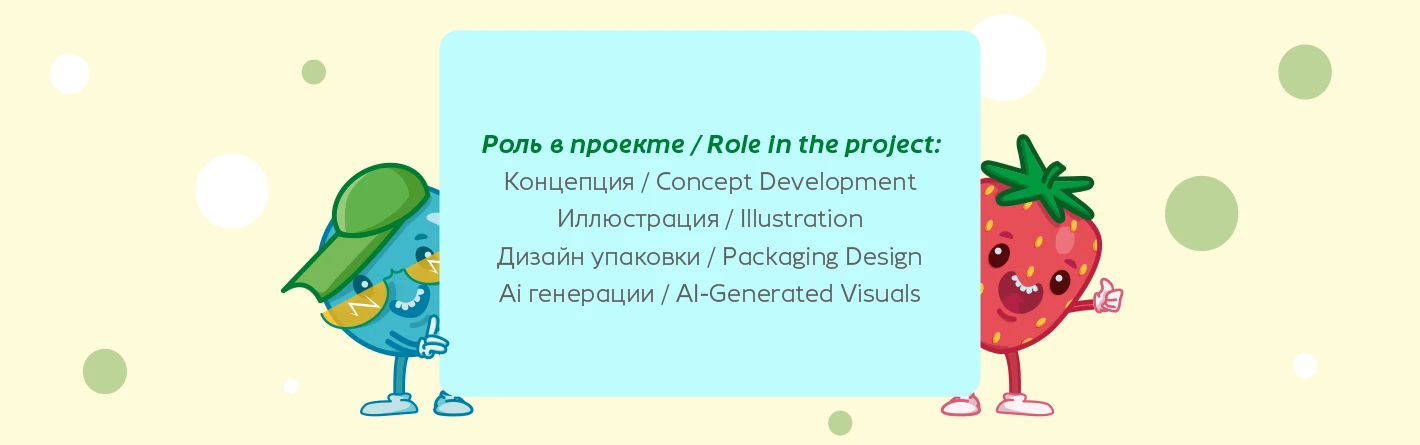 Роль в проекте / Role in the project:
Концепция / Concept Development
Иллюстрация / Illustration
Дизайн упаковки / Packaging Design
Ai генерации / AI-Generated Visuals